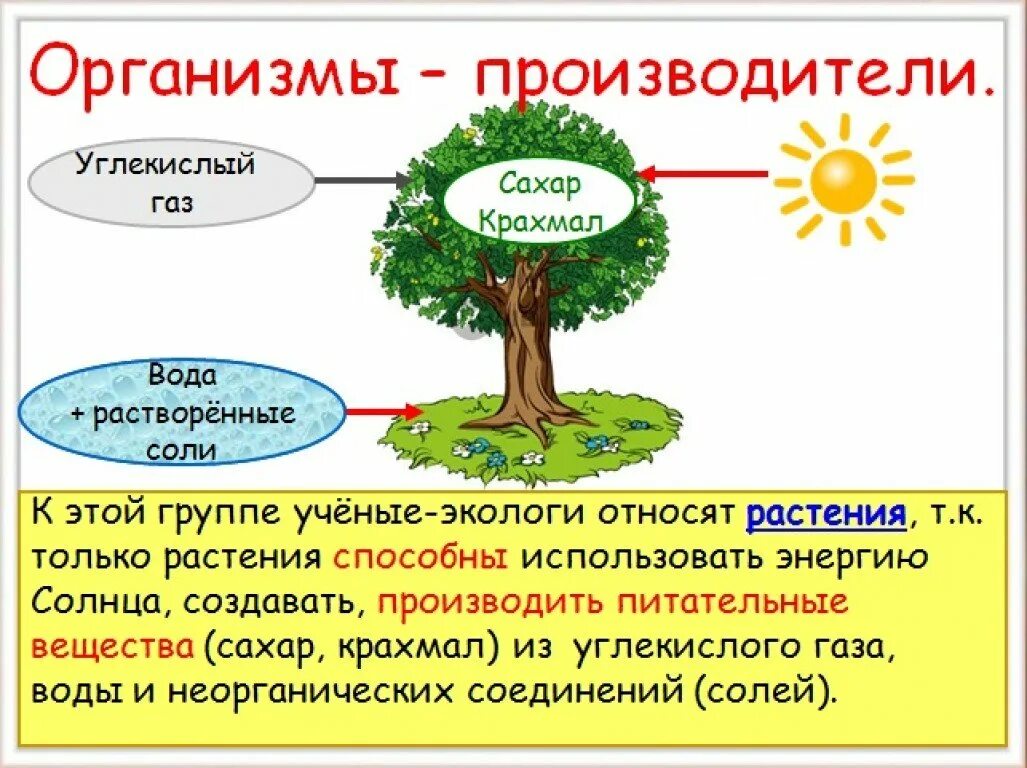 Организмы – производители.

Углекислый газ

Сахар Крахмал

Вода + растворённые соли

К этой группе учёные-экологи относят растения, т.к. только растения способны использовать энергию Солнца, создавать, производить питательные вещества (сахар, крахмал) из углекислого газа, воды и неорганических соединений (солей).